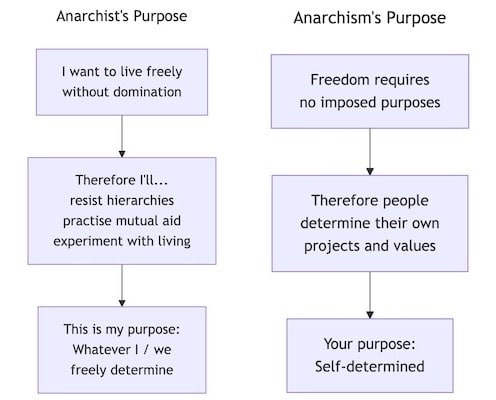 Anarchist's Purpose

I want to live freely without domination

Therefore I'll...
resist hierarchies
practise mutual aid
experiment with living

This is my purpose:
Whatever I / we freely determine

Anarchism's Purpose

Freedom requires no imposed purposes

Therefore people determine their own projects and values

Your purpose:
Self-determined